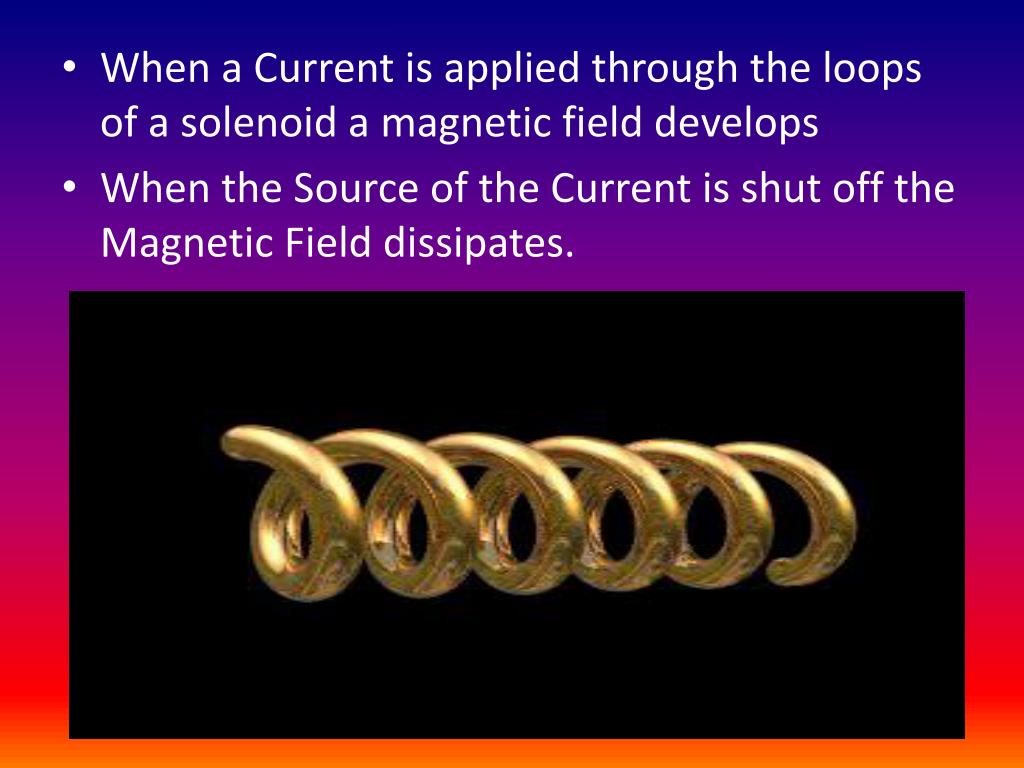 • When a Current is applied through the loops of a solenoid a magnetic field develops
• When the Source of the Current is shut off the Magnetic Field dissipates.